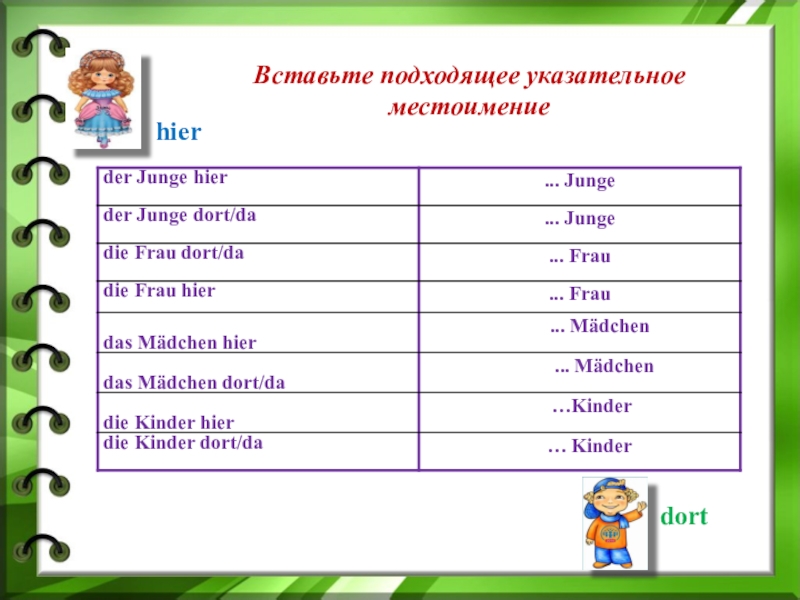 Вставьте подходящее указательное местоимение

hier

| der Junge hier | ... Junge |
|---|---|
| der Junge dort/da | ... Junge |
| die Frau dort/da | ... Frau |
| die Frau hier | ... Frau |
| das Mädchen hier | ... Mädchen |
| das Mädchen dort/da | ... Mädchen |
| die Kinder hier | …Kinder |
| die Kinder dort/da | … Kinder |

dort